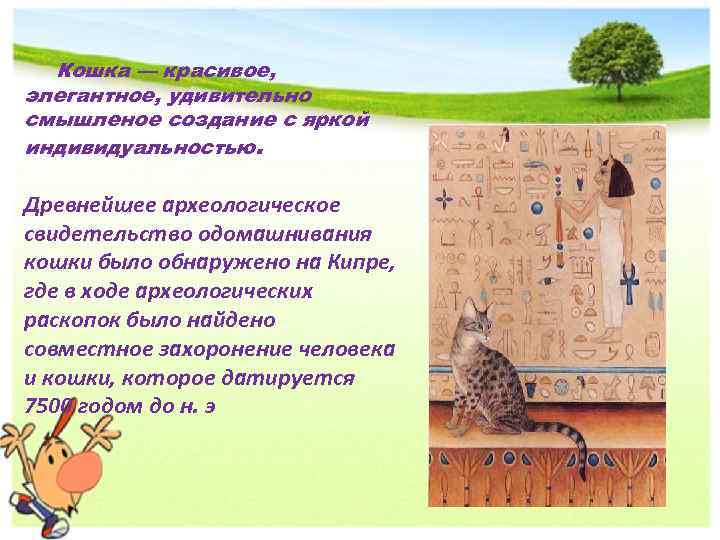 Кошка — красивое, элегантное, удивительно смышленое создание с яркой индивидуальностью.

Древнейшее археологическое свидетельство одомашнивания кошки было обнаружено на Кипре, где в ходе археологических раскопок было найдено совместное захоронение человека и кошки, которое датируется 7500 годом до н. э